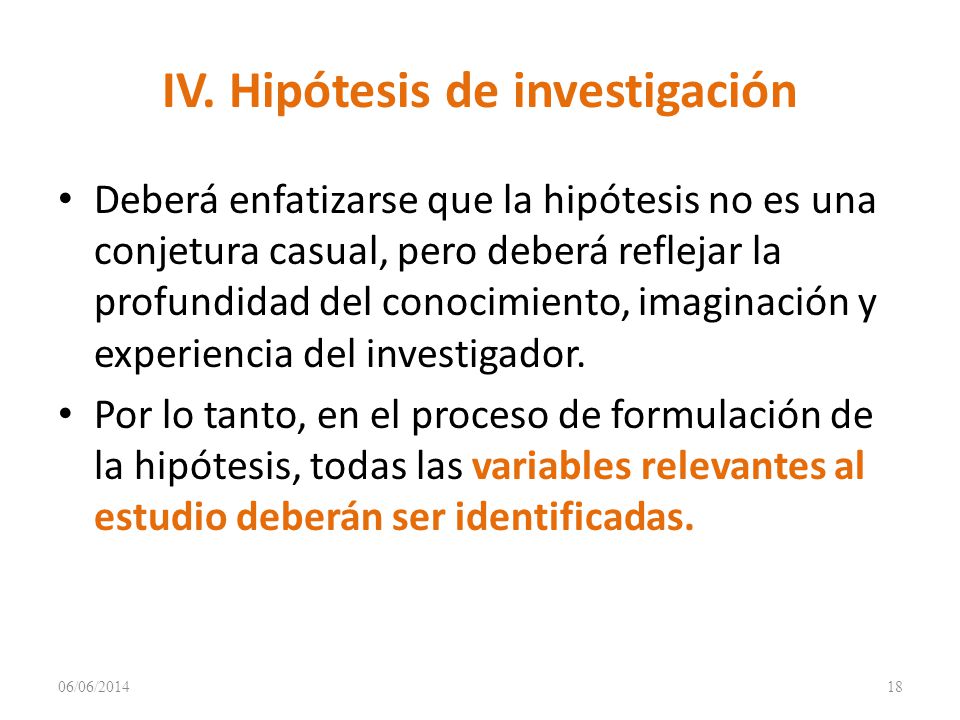 IV. Hipótesis de investigación

• Deberá enfatizarse que la hipótesis no es una conjetura casual, pero deberá reflejar la profundidad del conocimiento, imaginación y experiencia del investigador.

• Por lo tanto, en el proceso de formulación de la hipótesis, todas las variables relevantes al estudio deberán ser identificadas.

06/06/2014

18